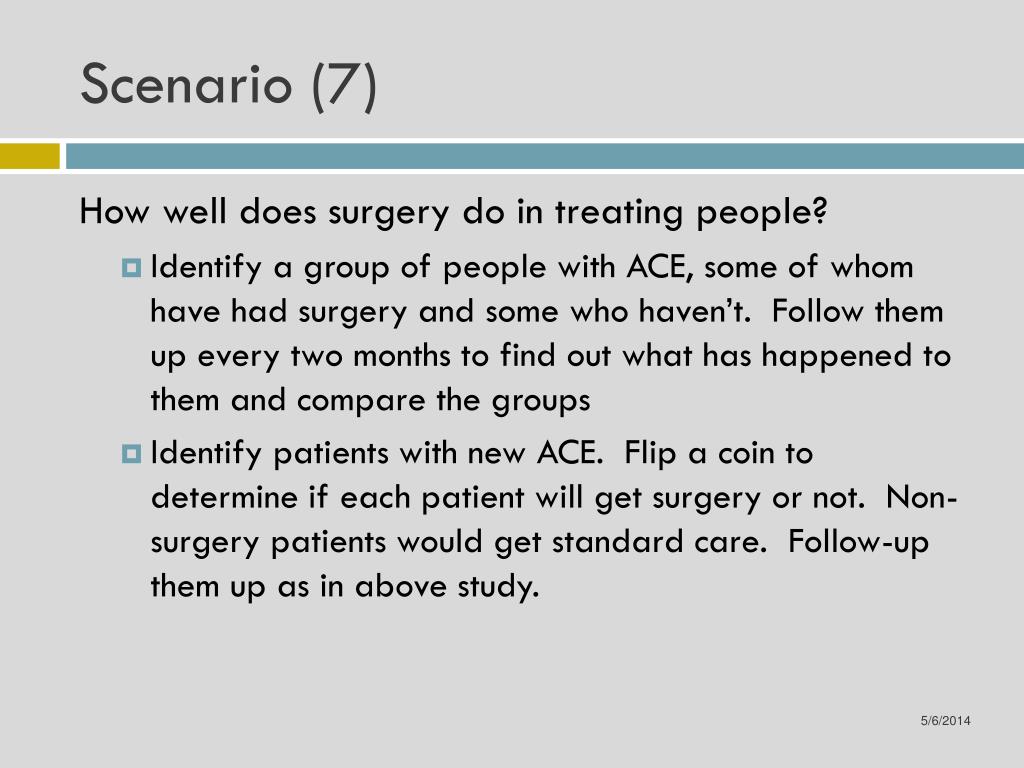 Scenario (7)

How well does surgery do in treating people?

Identify a group of people with ACE, some of whom have had surgery and some who haven't. Follow them up every two months to find out what has happened to them and compare the groups

Identify patients with new ACE. Flip a coin to determine if each patient will get surgery or not. Non-surgery patients would get standard care. Follow-up them up as in above study.

5/6/2014